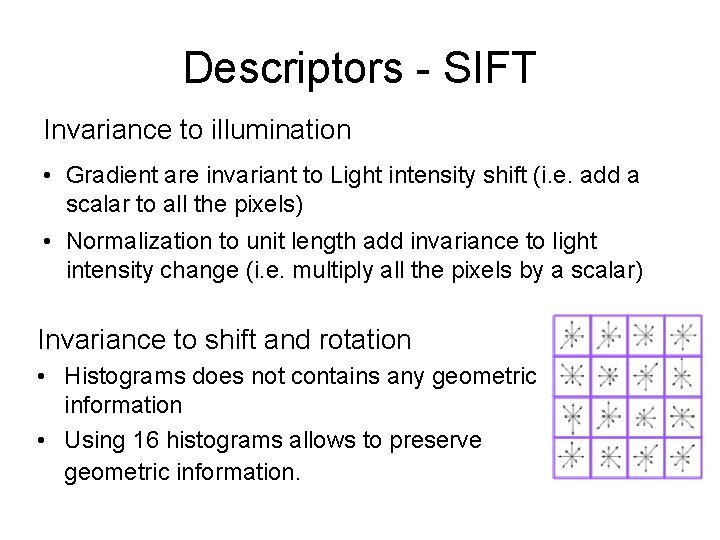 Descriptors - SIFT

Invariance to illumination

• Gradient are invariant to Light intensity shift (i.e. add a scalar to all the pixels)
• Normalization to unit length add invariance to light intensity change (i.e. multiply all the pixels by a scalar)

Invariance to shift and rotation

• Histograms does not contains any geometric information
• Using 16 histograms allows to preserve geometric information.